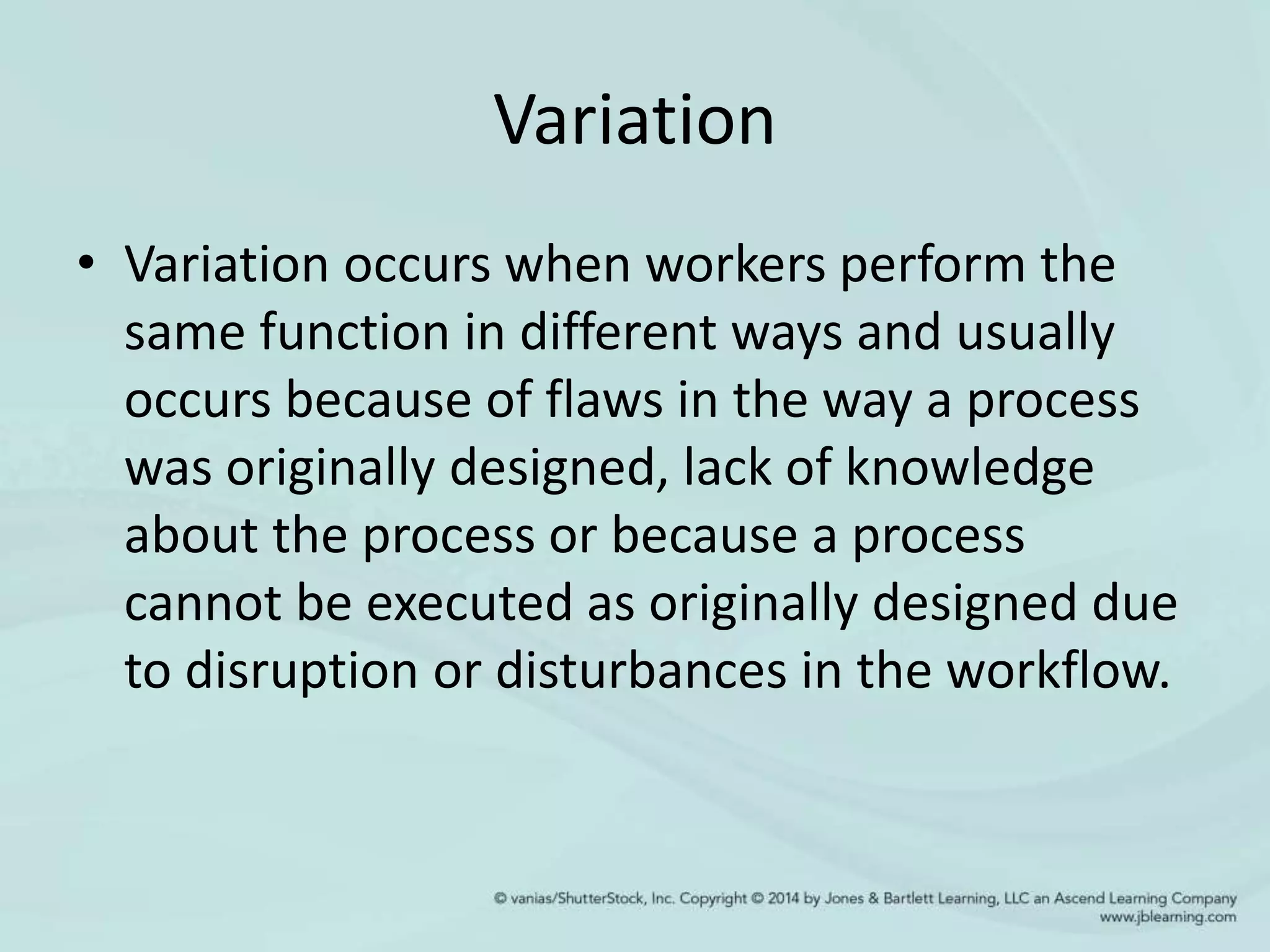 Variation

• Variation occurs when workers perform the same function in different ways and usually occurs because of flaws in the way a process was originally designed, lack of knowledge about the process or because a process cannot be executed as originally designed due to disruption or disturbances in the workflow.

© vanias/ShutterStock, Inc. Copyright © 2014 by Jones & Bartlett Learning, LLC an Ascend Learning Company
www.jblearning.com